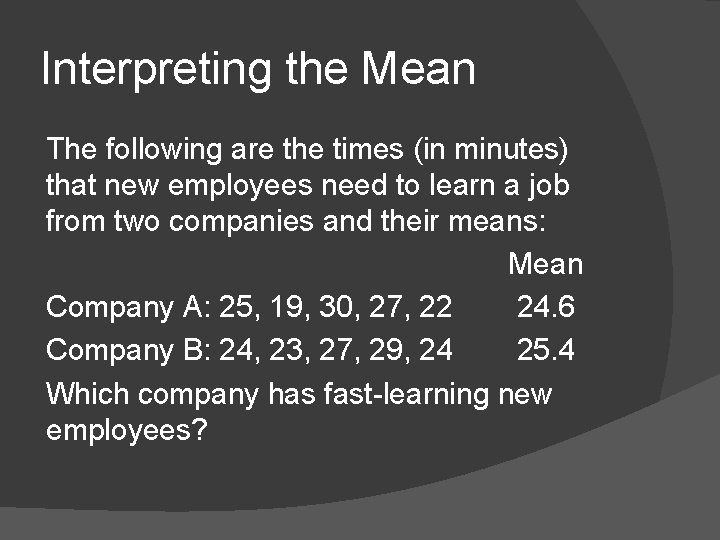 Interpreting the Mean

The following are the times (in minutes) that new employees need to learn a job from two companies and their means:

Mean

Company A: 25, 19, 30, 27, 22 24.6

Company B: 24, 23, 27, 29, 24 25.4

Which company has fast-learning new employees?